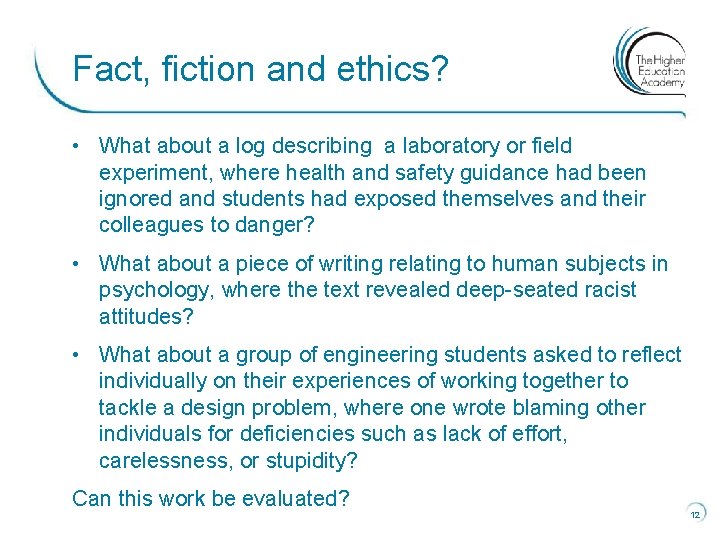 Fact, fiction and ethics?

The Higher Education Academy

• What about a log describing  a laboratory or field experiment, where health and safety guidance had been ignored and students had exposed themselves and their colleagues to danger?

• What about a piece of writing relating to human subjects in psychology, where the text revealed deep-seated racist attitudes?

• What about a group of engineering students asked to reflect individually on their experiences of working together to tackle a design problem, where one wrote blaming other individuals for deficiencies such as lack of effort, carelessness, or stupidity?

Can this work be evaluated?

12